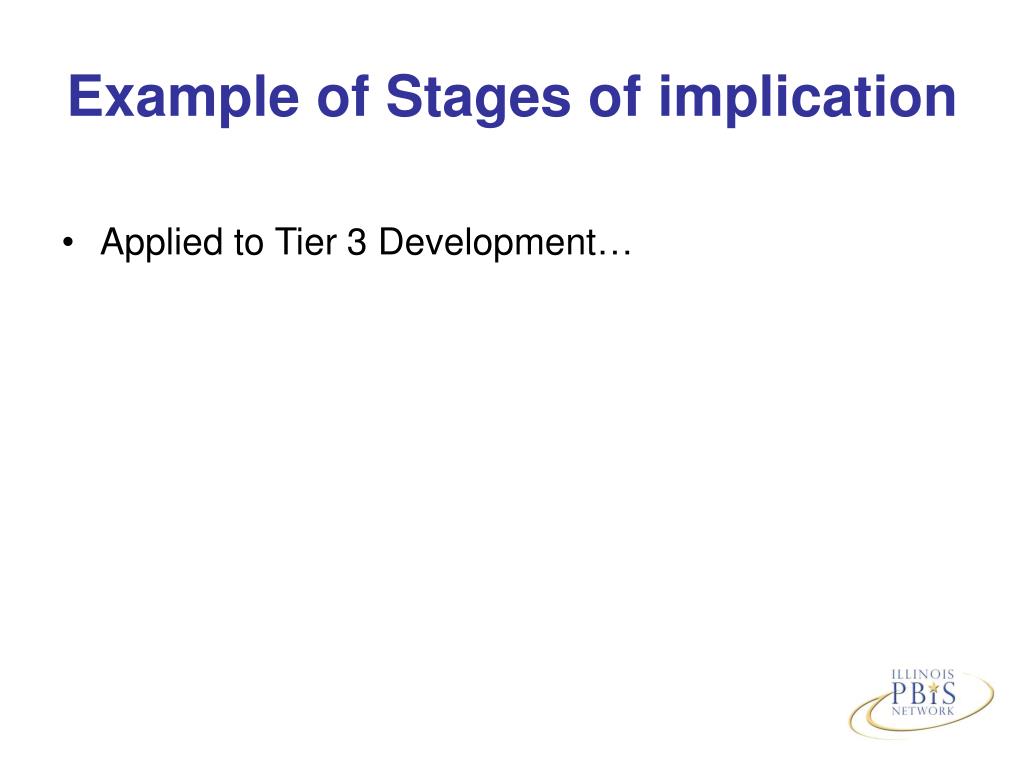 Example of Stages of implication

• Applied to Tier 3 Development…

ILLINOIS
PBIS
NETWORK